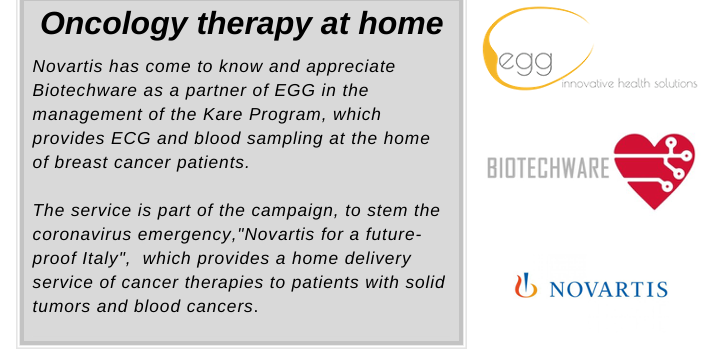 Oncology therapy at home

Novartis has come to know and appreciate Biotechware as a partner of EGG in the management of the Kare Program, which provides ECG and blood sampling at the home of breast cancer patients.

The service is part of the campaign, to stem the coronavirus emergency,"Novartis for a future-proof Italy",  which provides a home delivery service of cancer therapies to patients with solid tumors and blood cancers.

egg
innovative health solutions

BIOTECHWARE

NOVARTIS